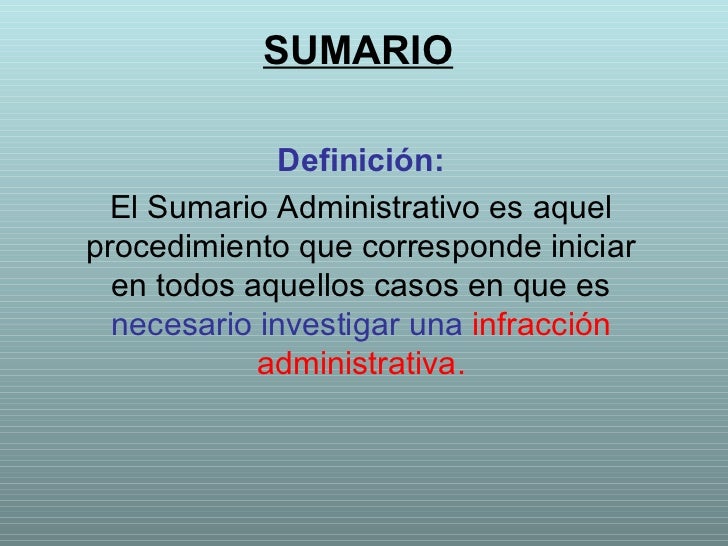 SUMARIO

Definición:

El Sumario Administrativo es aquel procedimiento que corresponde iniciar en todos aquellos casos en que es necesario investigar una infracción administrativa.